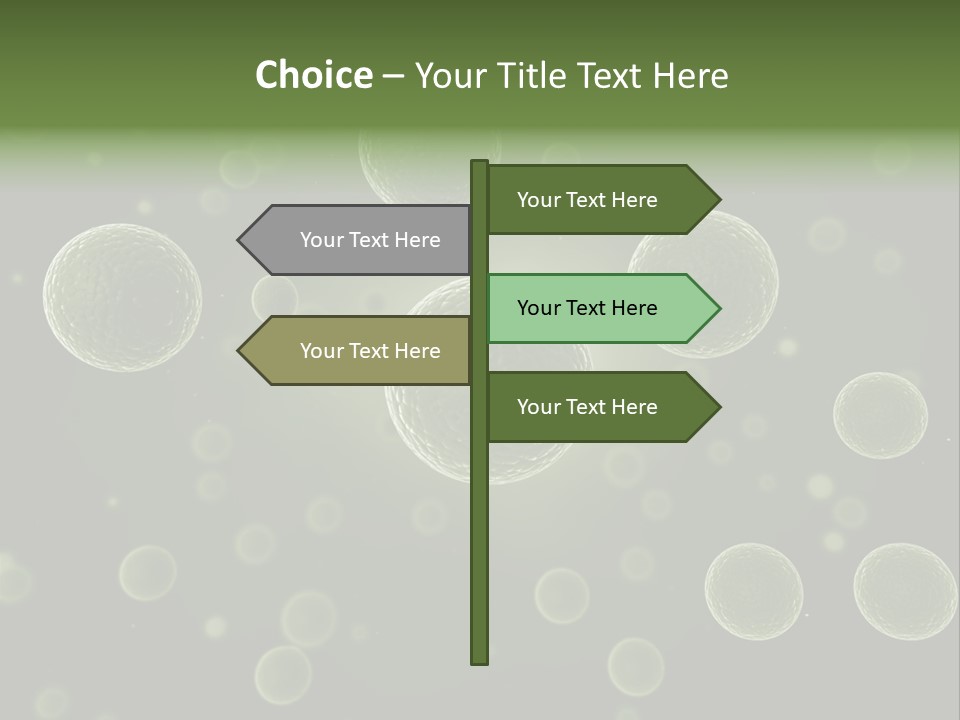 Choice – Your Title Text Here

Your Text Here

Your Text Here

Your Text Here

Your Text Here

Your Text Here